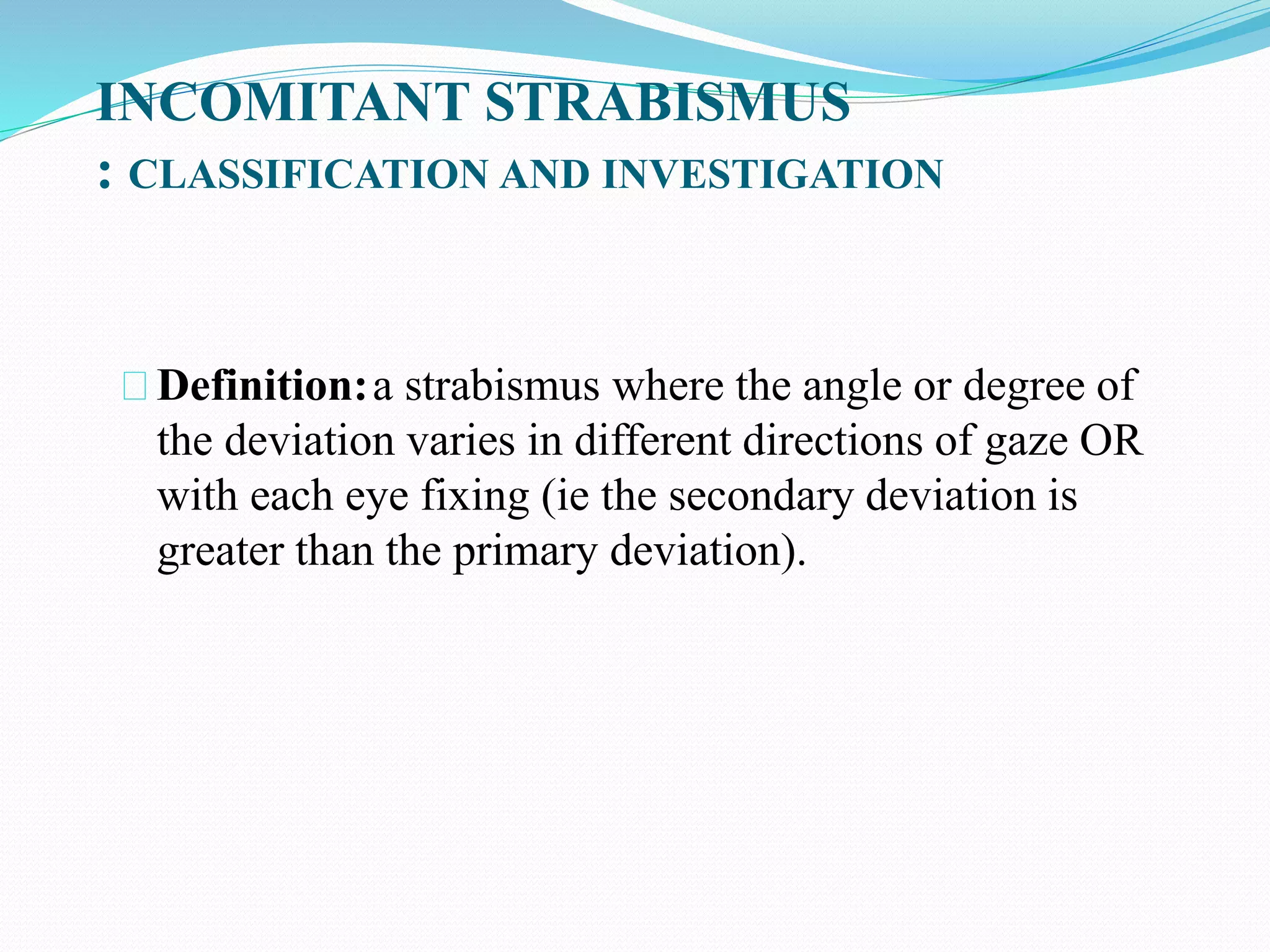 INCOMITANT STRABISMUS
: CLASSIFICATION AND INVESTIGATION

 Definition: a strabismus where the angle or degree of the deviation varies in different directions of gaze OR with each eye fixing (ie the secondary deviation is greater than the primary deviation).